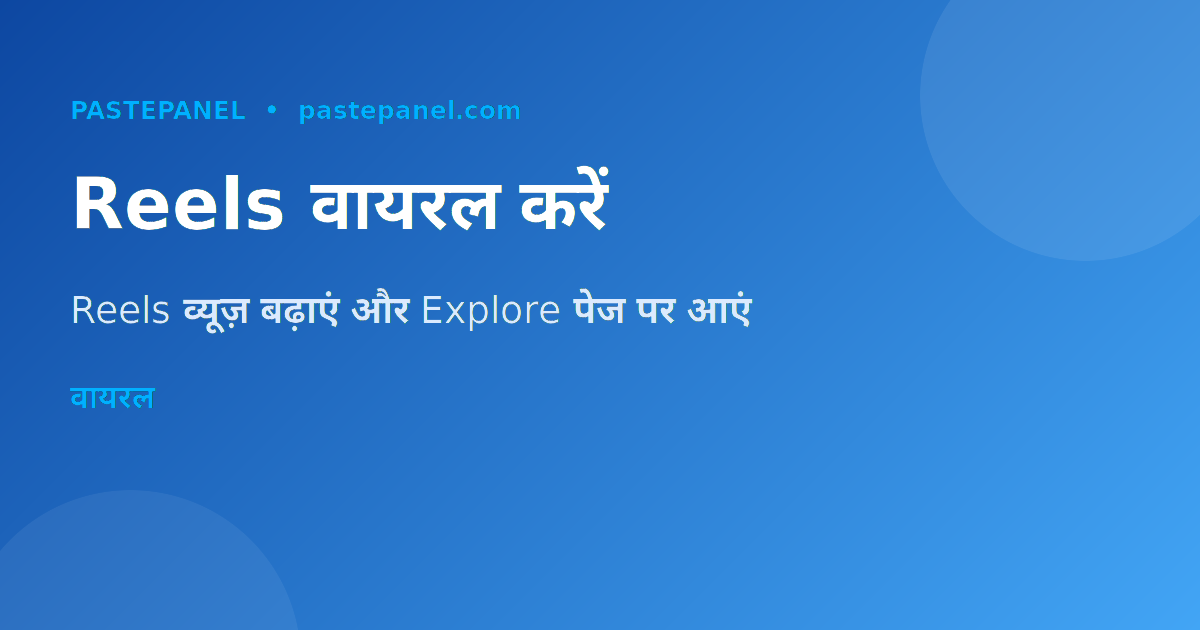 PASTEPANEL • pastepanel.com

Reels वायरल करें

Reels व्यूज़ बढ़ाएं और Explore पेज पर आएं

वायरल